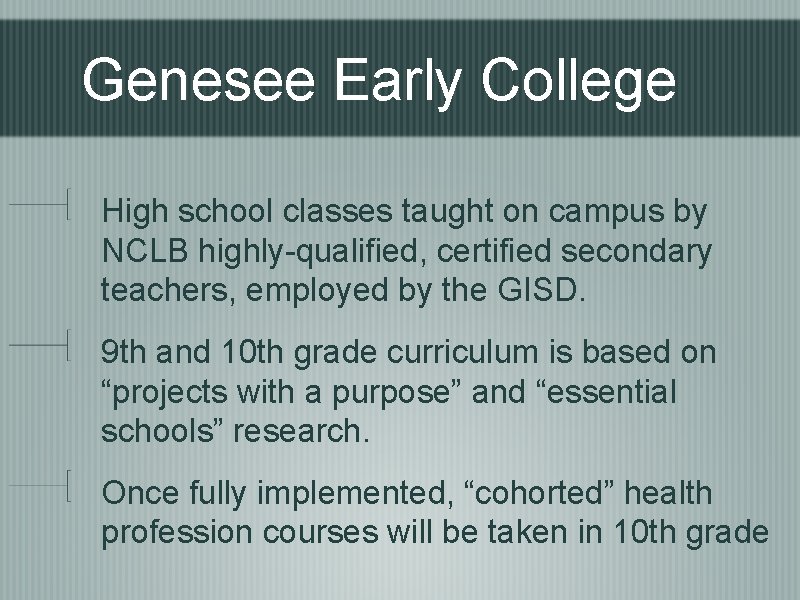 Genesee Early College

High school classes taught on campus by NCLB highly-qualified, certified secondary teachers, employed by the GISD.

9th and 10th grade curriculum is based on “projects with a purpose” and “essential schools” research.

Once fully implemented, “cohorted” health profession courses will be taken in 10th grade